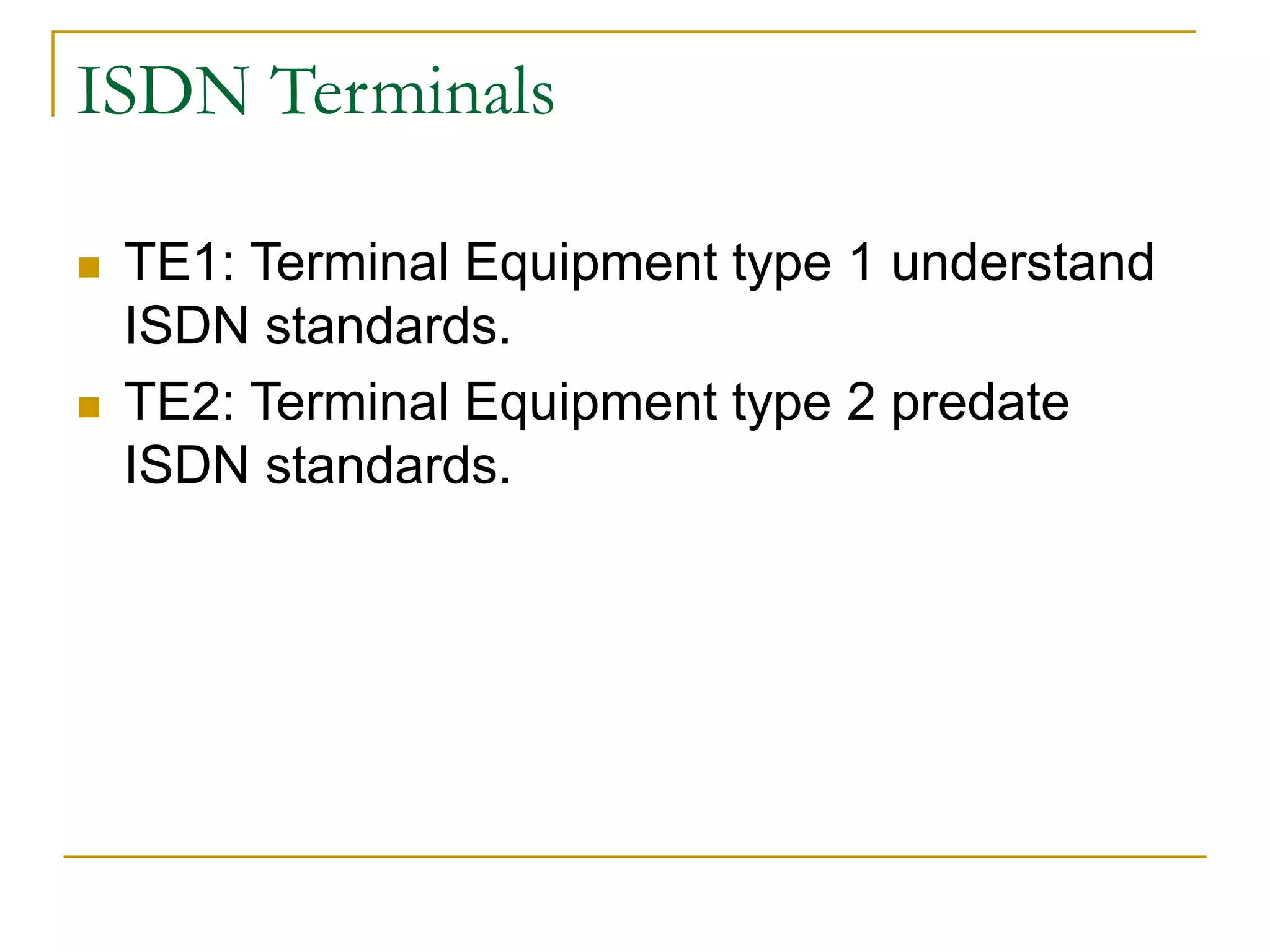 ISDN Terminals

- TE1: Terminal Equipment type 1 understand ISDN standards.
- TE2: Terminal Equipment type 2 predate ISDN standards.